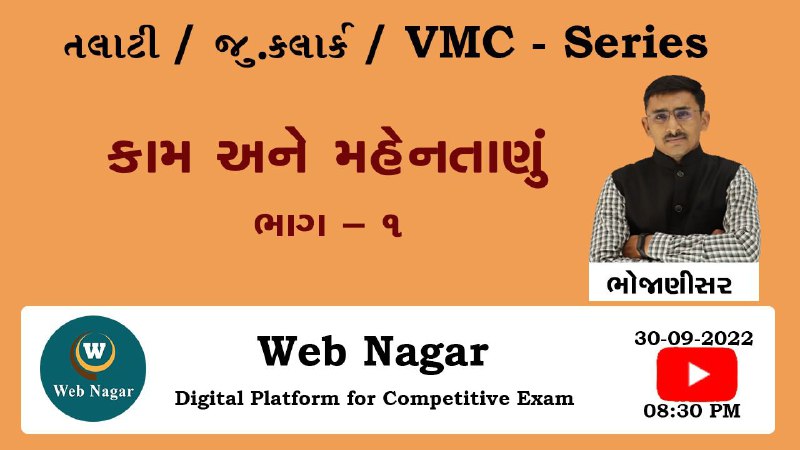 તલાટી / જુ.કલાર્ક / VMC - Series

કામ અને મહેનતાણું

ભાગ – ૧

ભોજાણીસર

W
Web Nagar

Web Nagar

Digital Platform for Competitive Exam

30-09-2022

08:30 PM